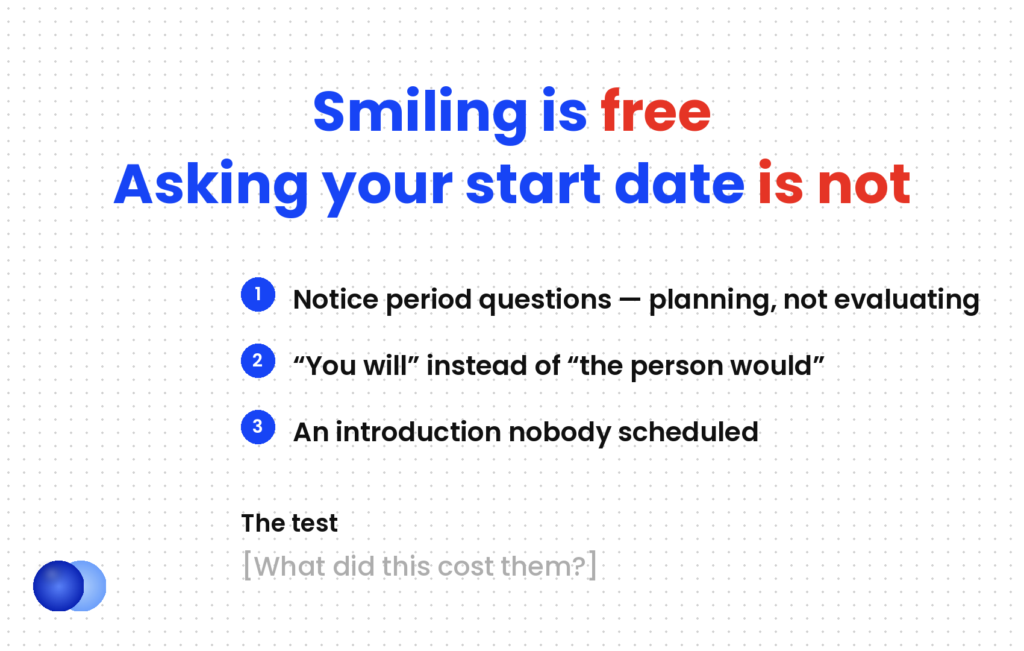 Smiling is free
Asking your start date is not

1 Notice period questions — planning, not evaluating

2 “You will” instead of “the person would”

3 An introduction nobody scheduled

The test
[What did this cost them?]